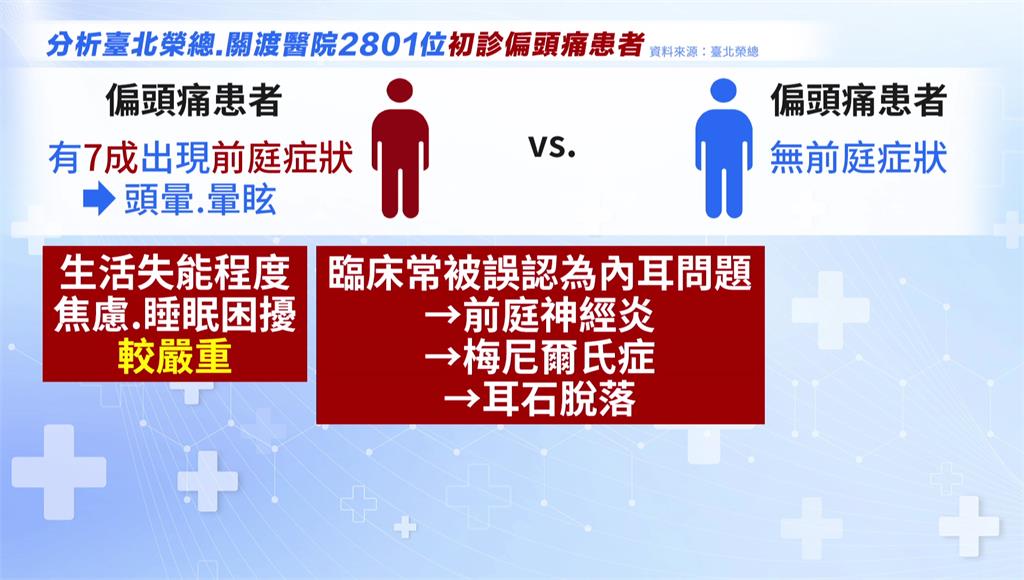 分析臺北榮總.關渡醫院2801位初診偏頭痛患者 資料來源：臺北榮總

偏頭痛患者
有7成出現前庭症狀
➡ 頭暈.暈眩

vs.

偏頭痛患者
無前庭症狀

生活失能程度
焦慮.睡眠困擾
較嚴重

臨床常被誤認為內耳問題
→前庭神經炎
→梅尼爾氏症
→耳石脫落